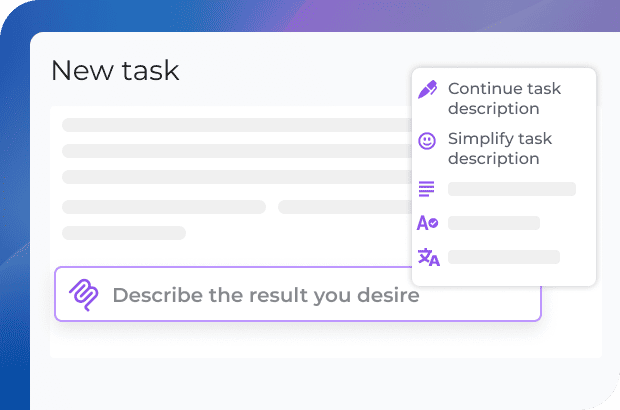 New task

Continue task description

Simplify task description

Describe the result you desire